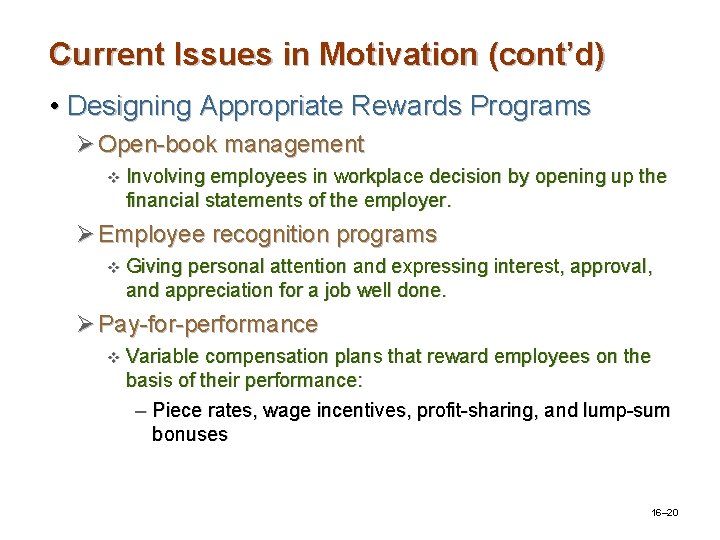 Current Issues in Motivation (cont'd)

• Designing Appropriate Rewards Programs

➢ Open-book management

❖ Involving employees in workplace decision by opening up the financial statements of the employer.

➢ Employee recognition programs

❖ Giving personal attention and expressing interest, approval, and appreciation for a job well done.

➢ Pay-for-performance

❖ Variable compensation plans that reward employees on the basis of their performance:

– Piece rates, wage incentives, profit-sharing, and lump-sum bonuses

16–20